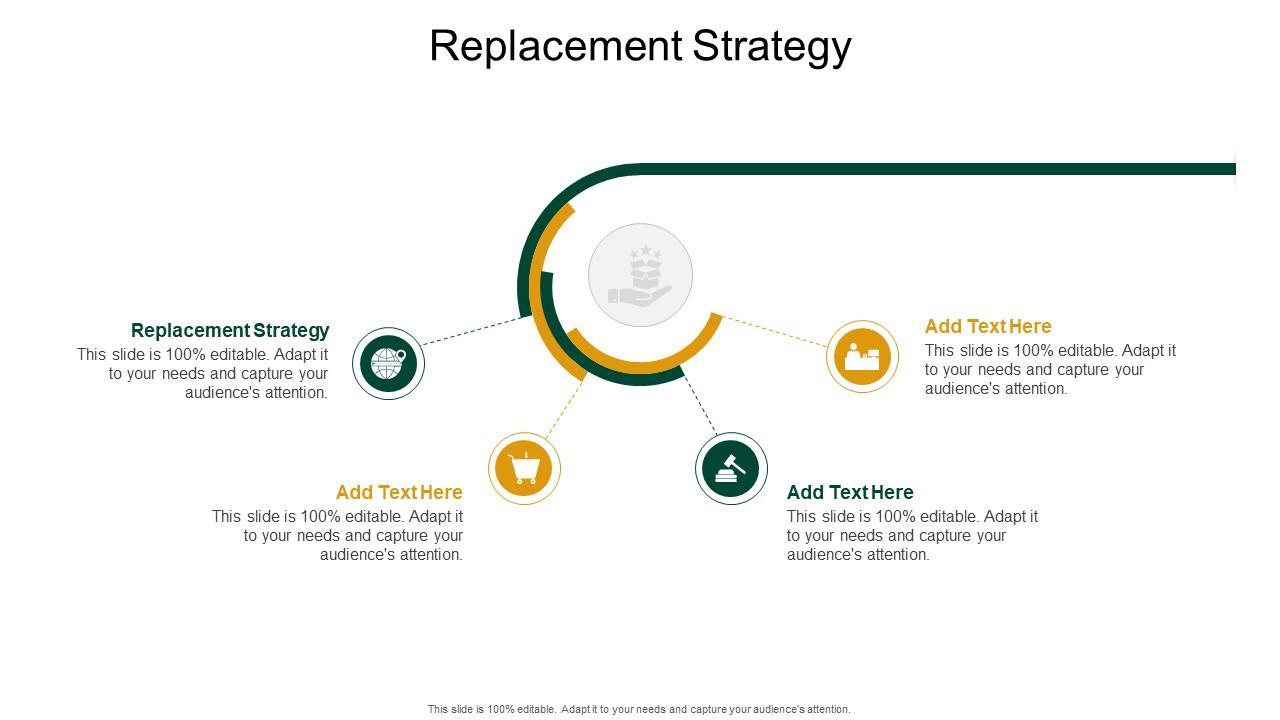 Replacement Strategy

Replacement Strategy
This slide is 100% editable. Adapt it to your needs and capture your audience's attention.

Add Text Here
This slide is 100% editable. Adapt it to your needs and capture your audience's attention.

Add Text Here
This slide is 100% editable. Adapt it to your needs and capture your audience's attention.

Add Text Here
This slide is 100% editable. Adapt it to your needs and capture your audience's attention.

This slide is 100% editable. Adapt it to your needs and capture your audience's attention.